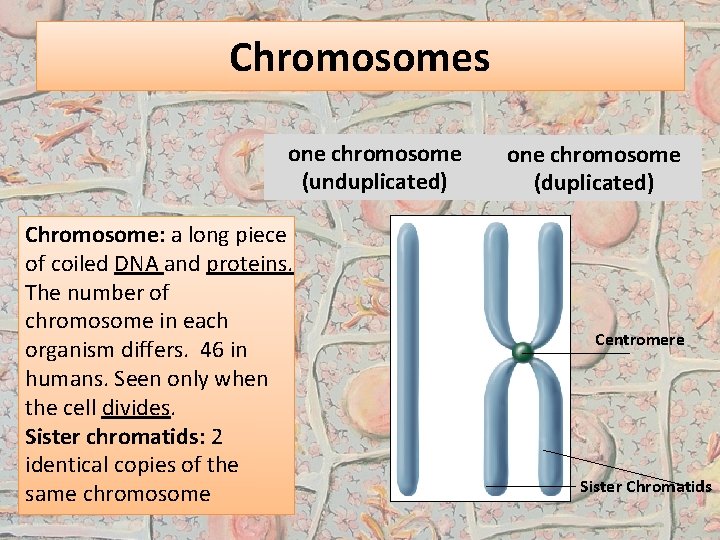 Chromosomes

one chromosome (unduplicated)

one chromosome (duplicated)

Chromosome: a long piece of coiled DNA and proteins. The number of chromosome in each organism differs. 46 in humans. Seen only when the cell divides.
Sister chromatids: 2 identical copies of the same chromosome

Centromere

Sister Chromatids